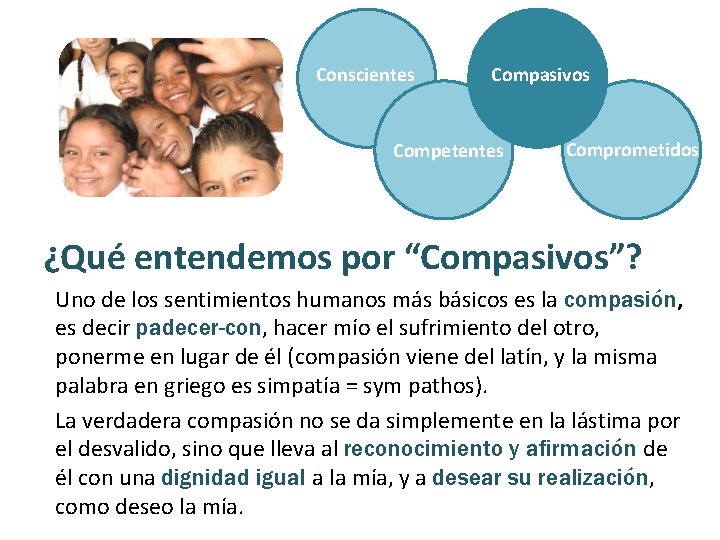 Conscientes

Compasivos

Competentes

Comprometidos

¿Qué entendemos por “Compasivos”?

Uno de los sentimientos humanos más básicos es la compasión, es decir padecer-con, hacer mío el sufrimiento del otro, ponerme en lugar de él (compasión viene del latín, y la misma palabra en griego es simpatía = sym pathos).

La verdadera compasión no se da simplemente en la lástima por el desvalido, sino que lleva al reconocimiento y afirmación de él con una dignidad igual a la mía, y a desear su realización, como deseo la mía.